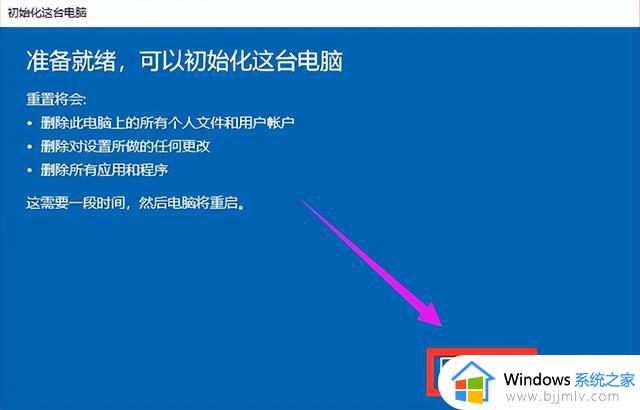 初始化这台电脑

准备就绪，可以初始化这台电脑

重置将会:
• 删除此电脑上的所有个人文件和用户帐户
• 删除对设置所做的任何更改
• 删除所有应用和程序

这需要一段时间，然后电脑将重启。

Windows 系统之家
www.bjjmlv.com